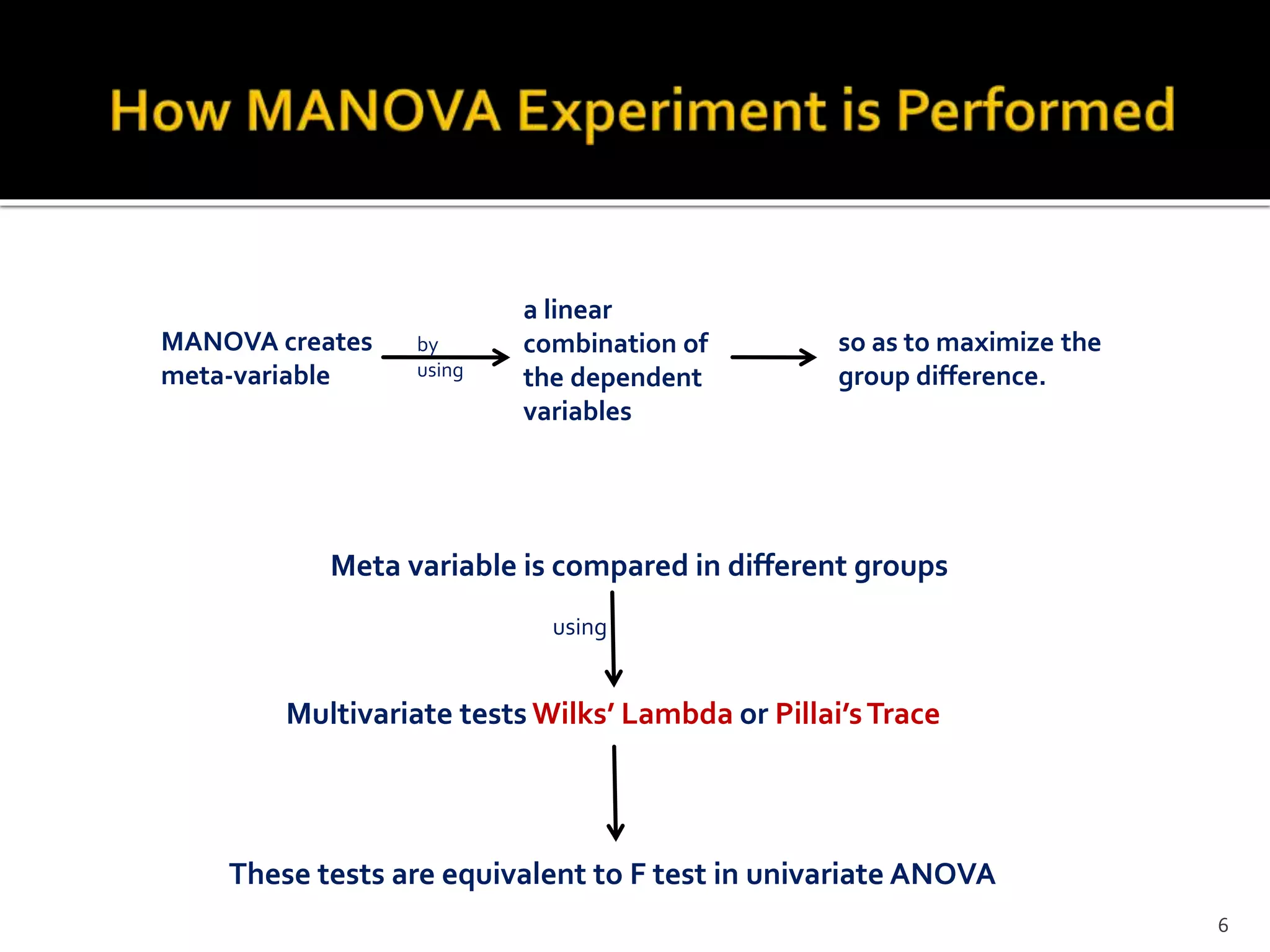 How MANOVA Experiment is Performed

MANOVA creates meta-variable

by using

a linear combination of the dependent variables

so as to maximize the group difference.

Meta variable is compared in different groups

using

Multivariate tests Wilks' Lambda or Pillai's Trace

These tests are equivalent to F test in univariate ANOVA

6